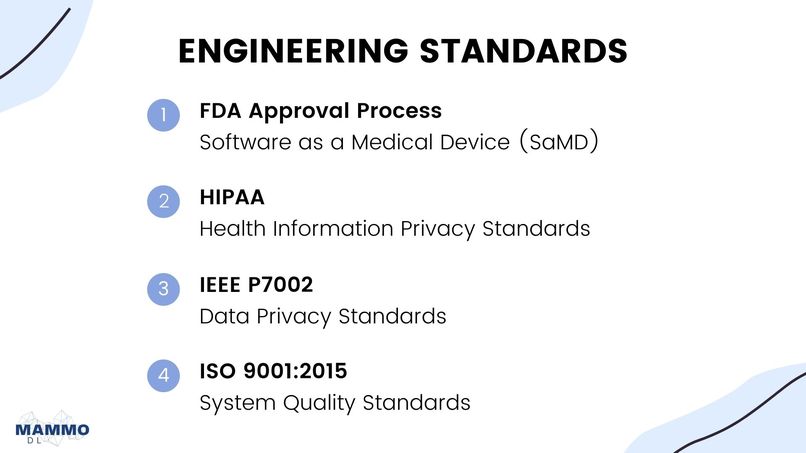 ENGINEERING STANDARDS

1 FDA Approval Process
Software as a Medical Device (SaMD)

2 HIPAA
Health Information Privacy Standards

3 IEEE P7002
Data Privacy Standards

4 ISO 9001:2015
System Quality Standards

MAMMO
DL